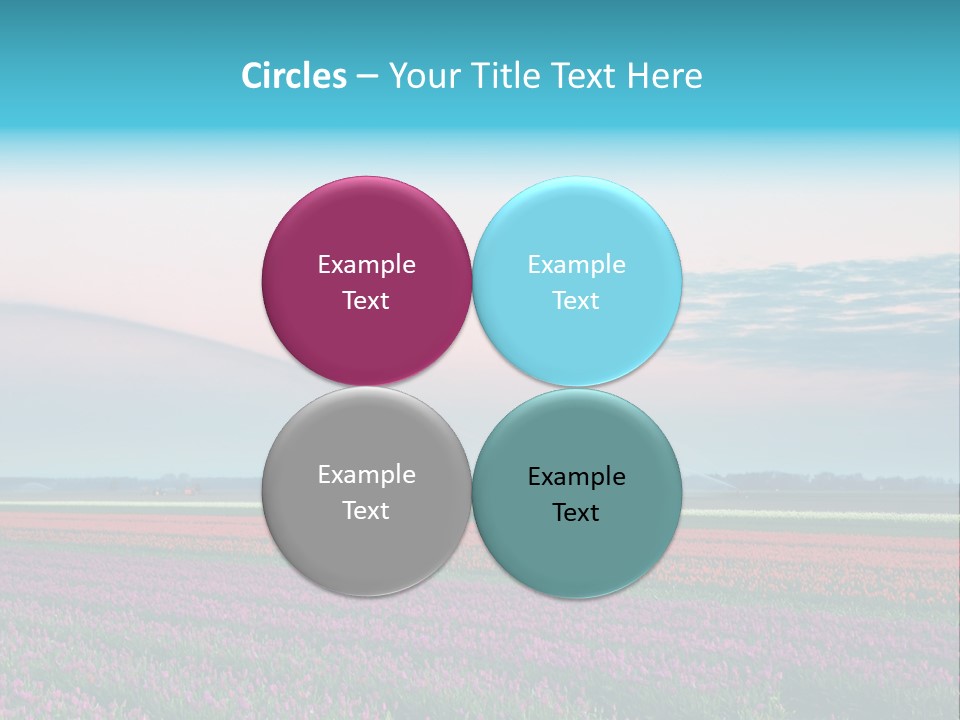 Circles – Your Title Text Here

Example Text

Example Text

Example Text

Example Text